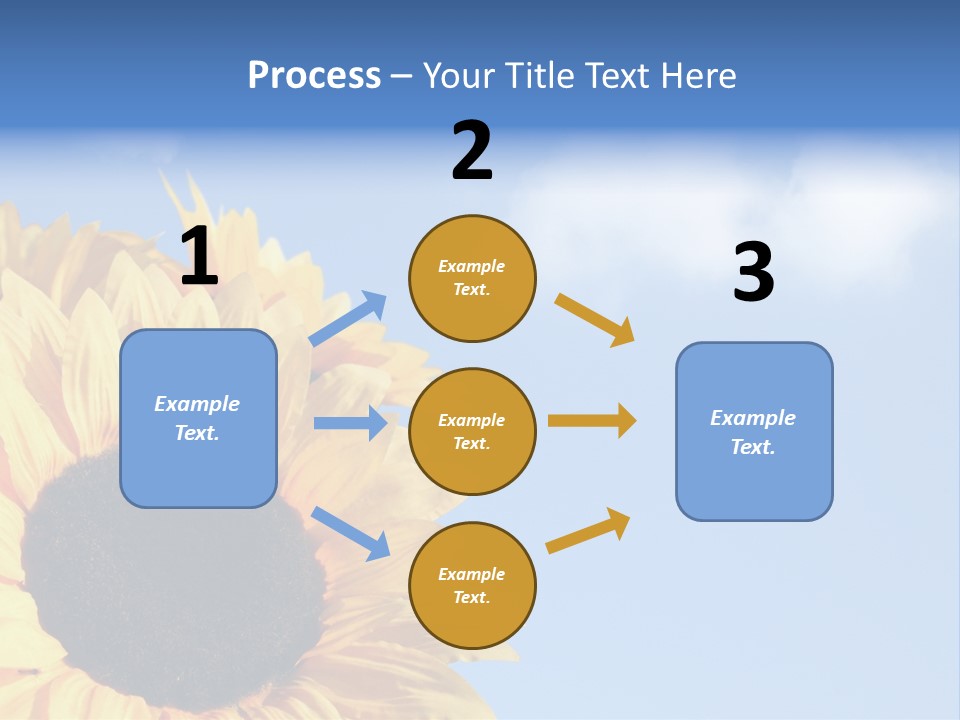 Process – Your Title Text Here

1

Example Text.

2

Example Text.

Example Text.

Example Text.

3

Example Text.